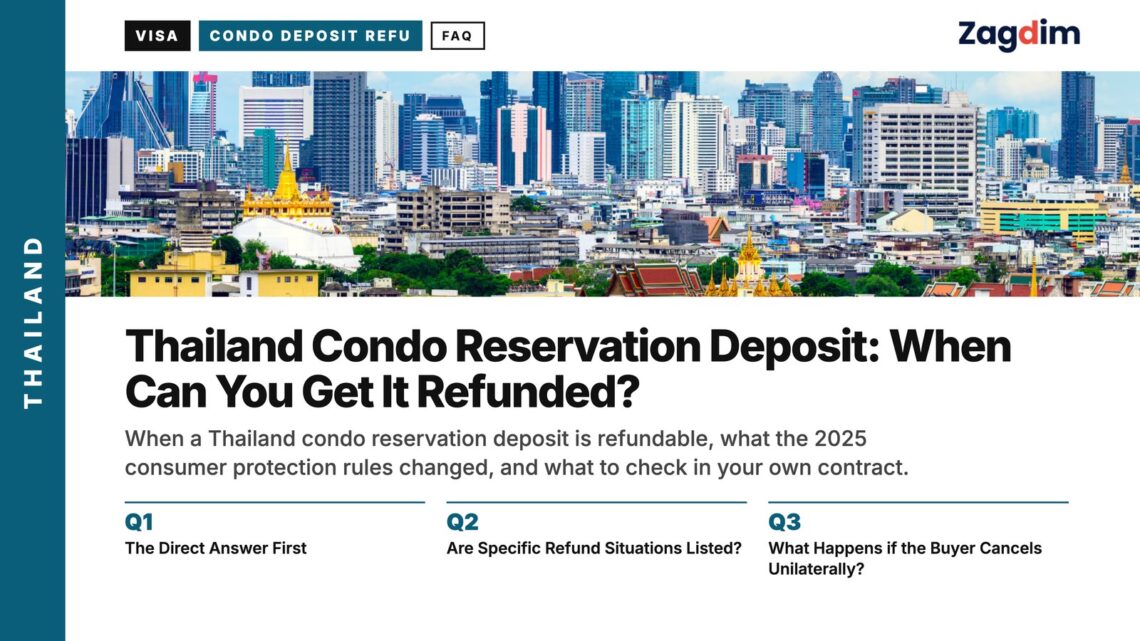 THAILAND

VISA CONDO DEPOSIT REFU FAQ

Zagdim

Thailand Condo Reservation Deposit: When Can You Get It Refunded?

When a Thailand condo reservation deposit is refundable, what the 2025 consumer protection rules changed, and what to check in your own contract.

Q1
The Direct Answer First

Q2
Are Specific Refund Situations Listed?

Q3
What Happens if the Buyer Cancels Unilaterally?